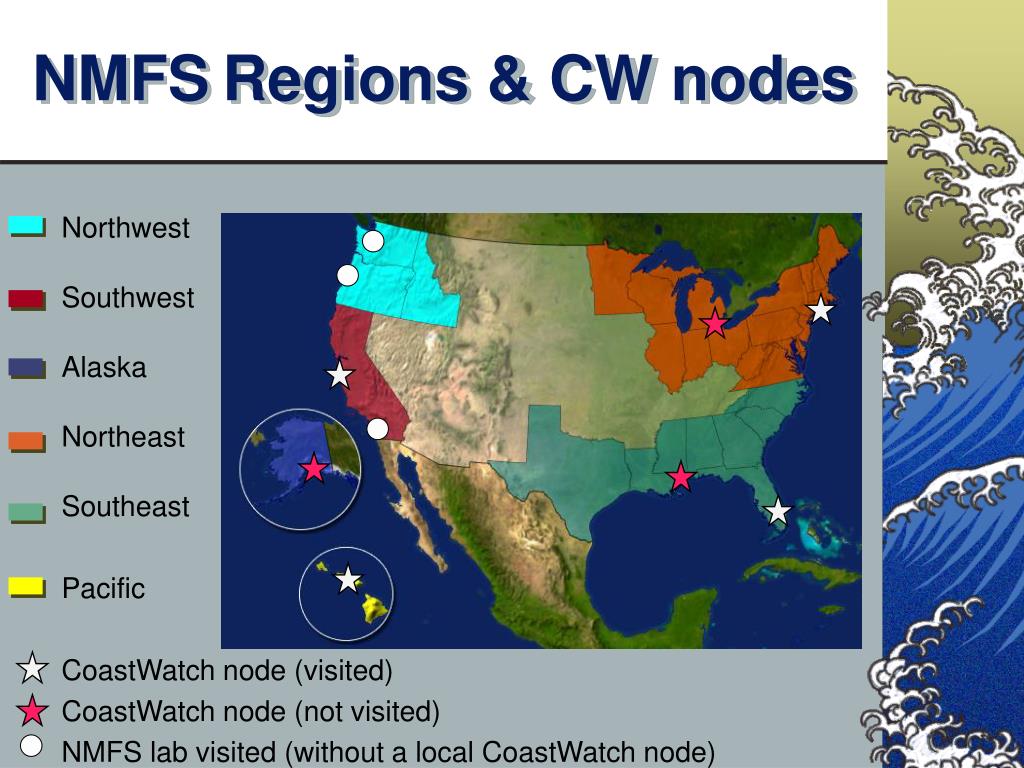 NMFS Regions & CW nodes

Northwest

Southwest

Alaska

Northeast

Southeast

Pacific

CoastWatch node (visited)

CoastWatch node (not visited)

NMFS lab visited (without a local CoastWatch node)